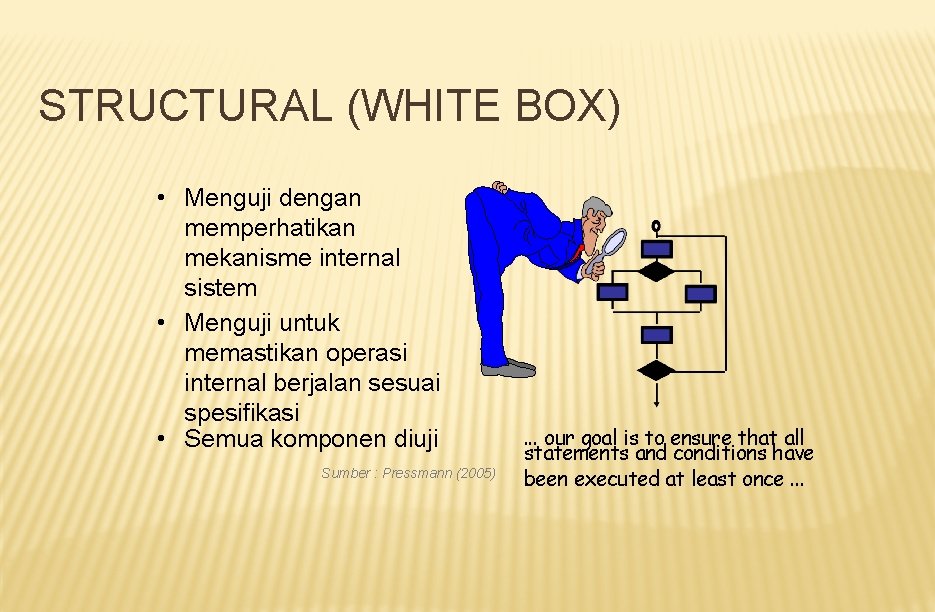 STRUCTURAL (WHITE BOX)

• Menguji dengan memperhatikan mekanisme internal sistem
• Menguji untuk memastikan operasi internal berjalan sesuai spesifikasi
• Semua komponen diuji

Sumber : Pressmann (2005)

... our goal is to ensure that all statements and conditions have been executed at least once ...